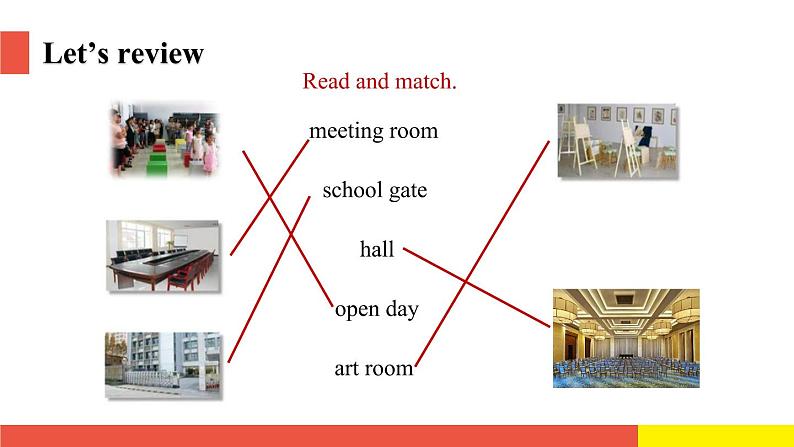 Let’s review

Read and match.

meeting room

school gate

hall

open day

art room